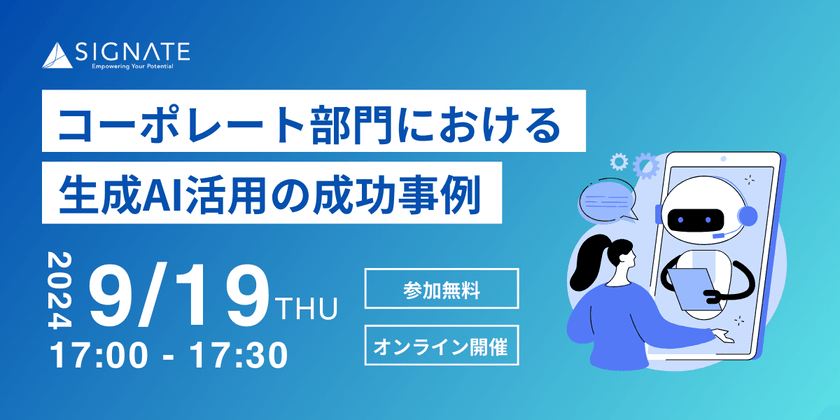 SIGNATE
Empowering Your Potential

コーポレート部門における
生成AI活用の成功事例

2024 9/19 THU
17:00 - 17:30

参加無料

オンライン開催